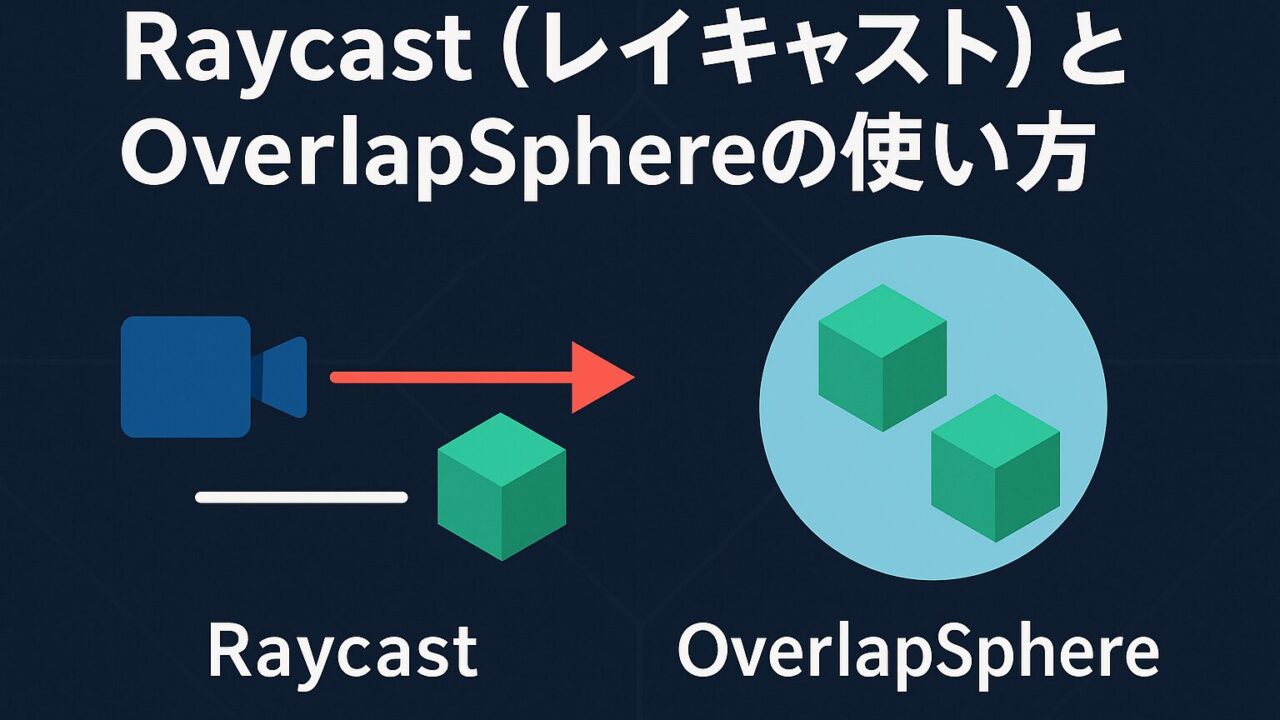 Raycast（レイキャスト）と OverlapSphereの使い方

Raycast

OverlapSphere